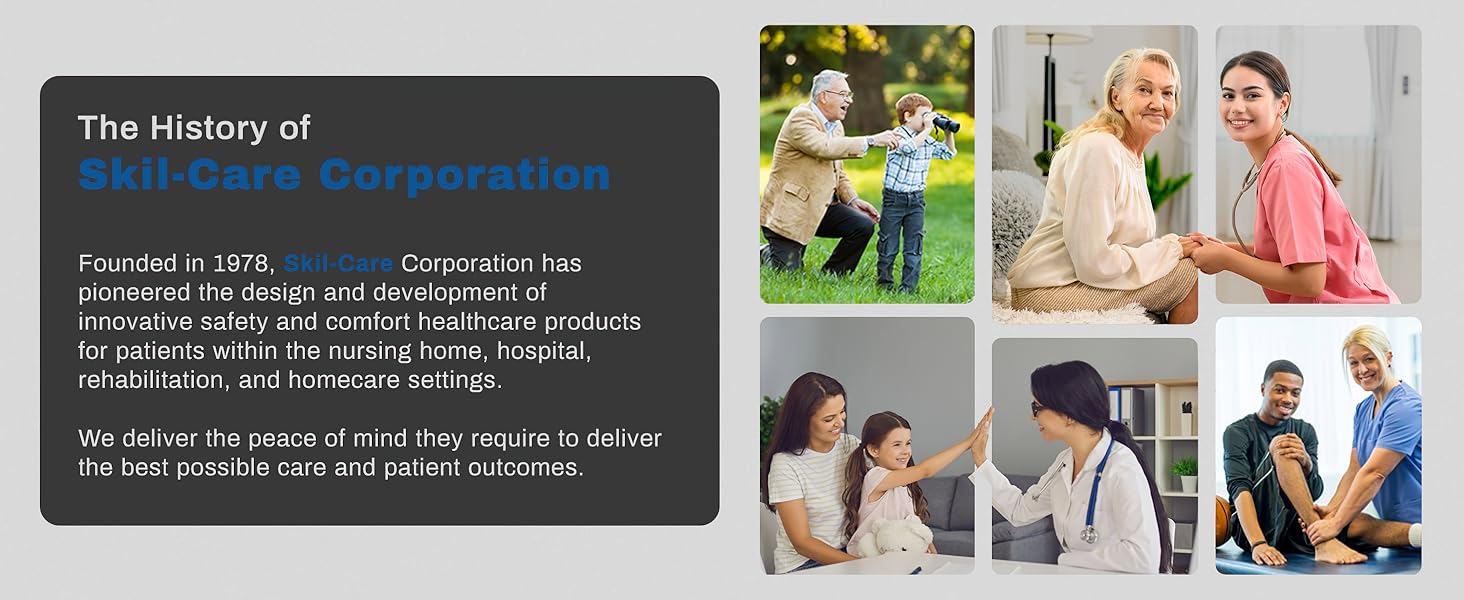 The History of
Skil-Care Corporation

Founded in 1978, Skil-Care Corporation has pioneered the design and development of innovative safety and comfort healthcare products for patients within the nursing home, hospital, rehabilitation, and homecare settings.

We deliver the peace of mind they require to deliver the best possible care and patient outcomes.